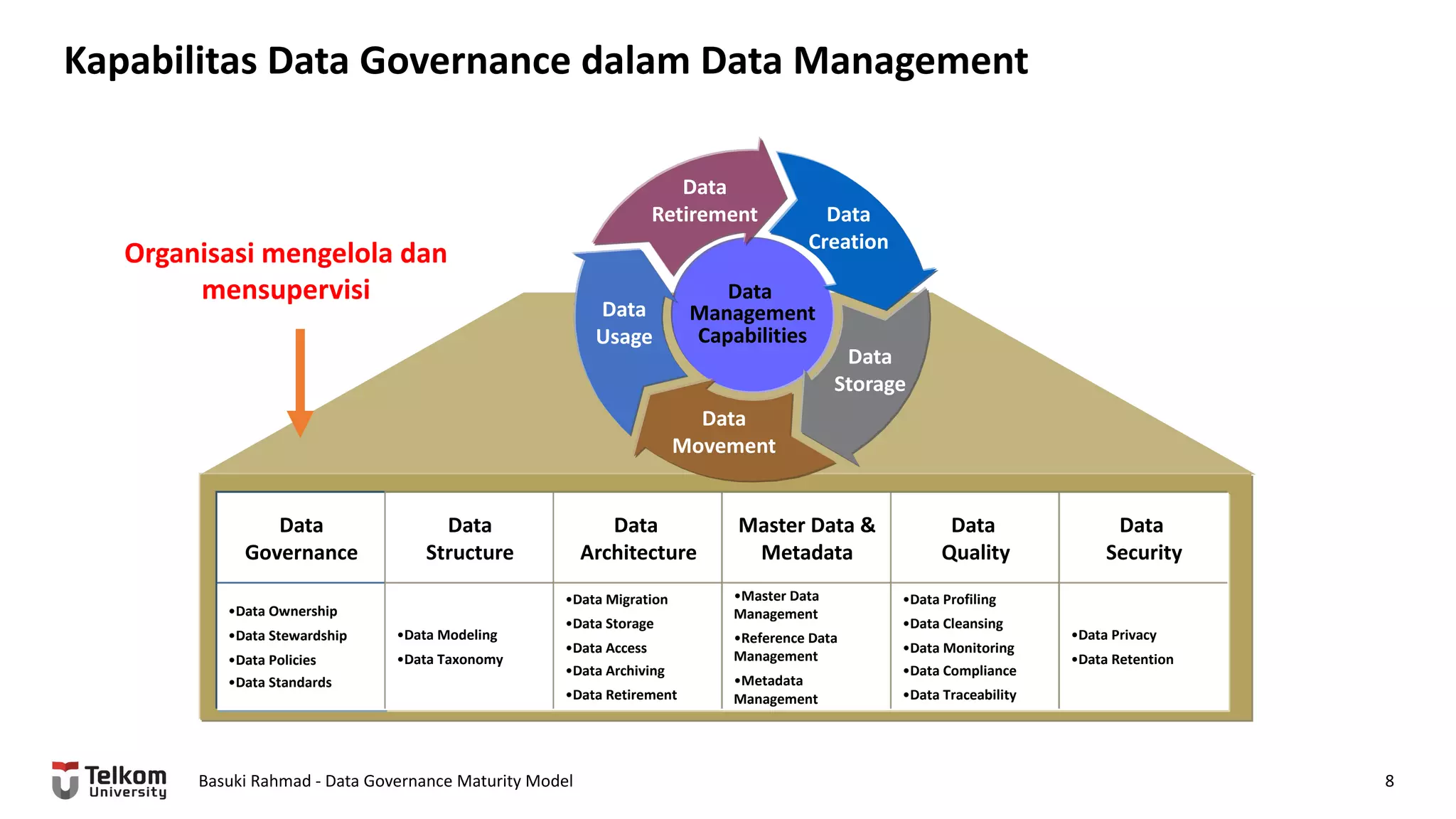 Kapabilitas Data Governance dalam Data Management

Organisasi mengelola dan mensupervisi

Data Retirement

Data Creation

Data Usage

Data Management Capabilities

Data Storage

Data Movement

| Data Governance | Data Structure | Data Architecture | Master Data & Metadata | Data Quality | Data Security |
|---|---|---|---|---|---|
| •Data Ownership •Data Stewardship •Data Policies •Data Standards | •Data Modeling •Data Taxonomy | •Data Migration •Data Storage •Data Access •Data Archiving •Data Retirement | •Master Data Management •Reference Data Management •Metadata Management | •Data Profiling •Data Cleansing •Data Monitoring •Data Compliance •Data Traceability | •Data Privacy •Data Retention |

Telkom University

Basuki Rahmad - Data Governance Maturity Model

8